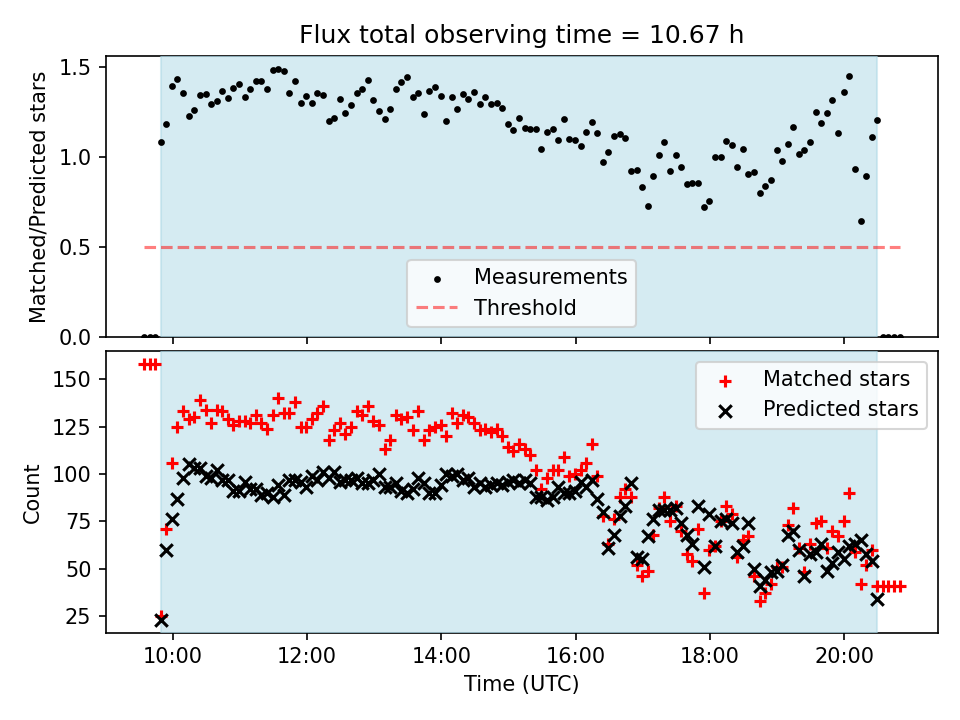 Flux total observing time = 10.67 h

Matched/Predicted stars

1.5
1.0
0.5
0.0

Measurements
Threshold

Count

150
125
100
75
50
25

Matched stars
Predicted stars

10:00
12:00
14:00
16:00
18:00
20:00

Time (UTC)